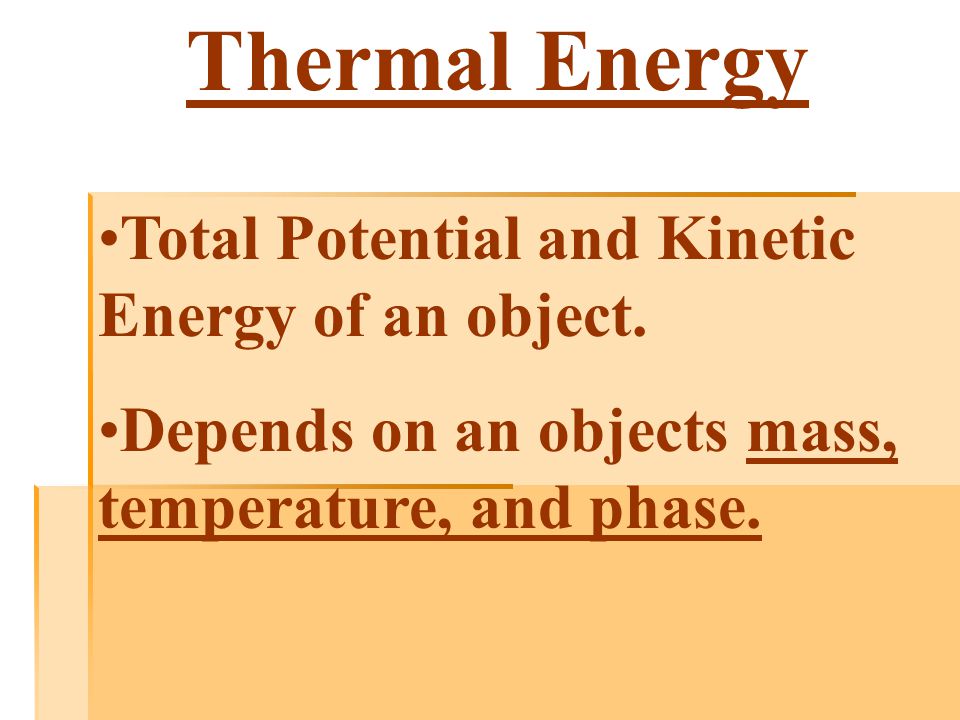 Thermal Energy

•Total Potential and Kinetic Energy of an object.

•Depends on an objects mass, temperature, and phase.